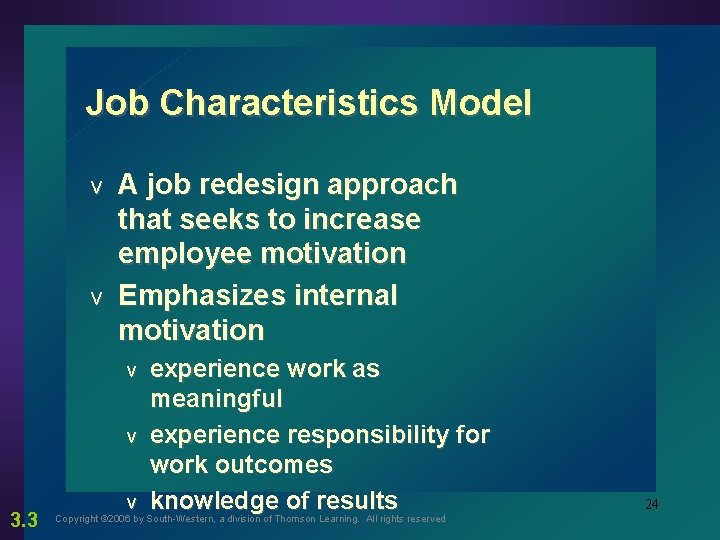 Job Characteristics Model

v A job redesign approach that seeks to increase employee motivation

v Emphasizes internal motivation

v experience work as meaningful

v experience responsibility for work outcomes

v knowledge of results

24

3.3 Copyright ©2006 by South-Western, a division of Thomson Learning. All rights reserved